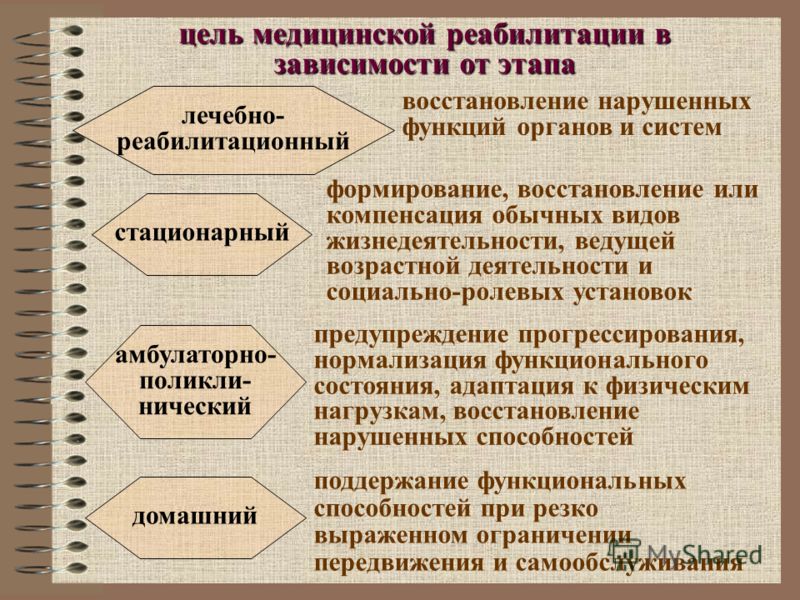 цель медицинской реабилитации в зависимости от этапа

лечебно-реабилитационный

восстановление нарушенных функций органов и систем

стационарный

формирование, восстановление или компенсация обычных видов жизнедеятельности, ведущей возрастной деятельности и социально-ролевых установок

амбулаторно-поликлинический

предупреждение прогрессирования, нормализация функционального состояния, адаптация к физическим нагрузкам, восстановление нарушенных способностей

домашний

поддержание функциональных способностей при резко выраженном ограничении передвижения и самообслуживания

MyShared